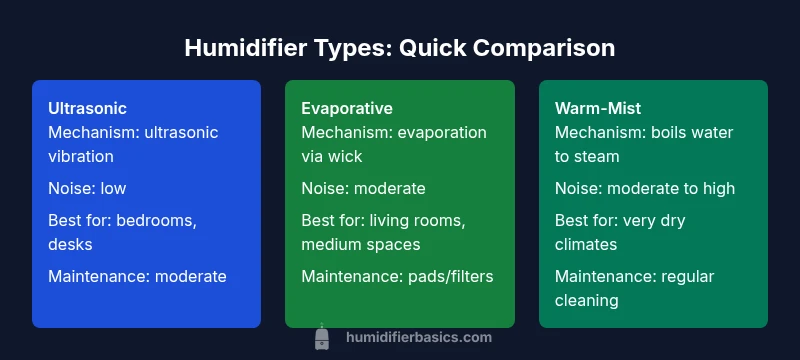 Humidifier Types: Quick Comparison

Ultrasonic
Mechanism: ultrasonic vibration

Noise: low

Best for: bedrooms, desks

Maintenance: moderate

Evaporative
Mechanism: evaporation via wick

Noise: moderate

Best for: living rooms, medium spaces

Maintenance: pads/filters

Warm-Mist
Mechanism: boils water to steam

Noise: moderate to high

Best for: very dry climates

Maintenance: regular cleaning

humidifierbasics.com